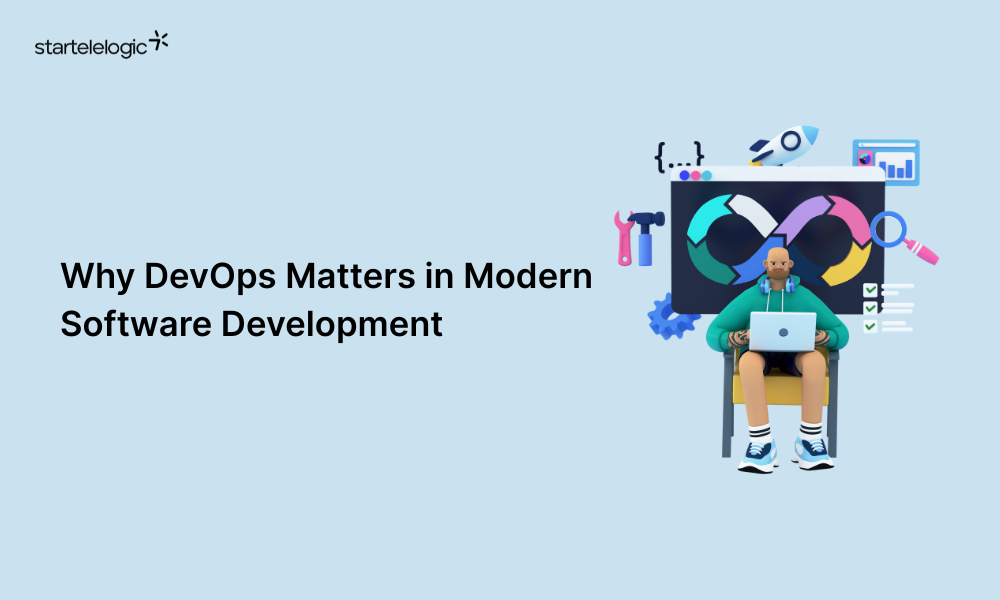 startelelogic

Why DevOps Matters in Modern Software Development

{...}